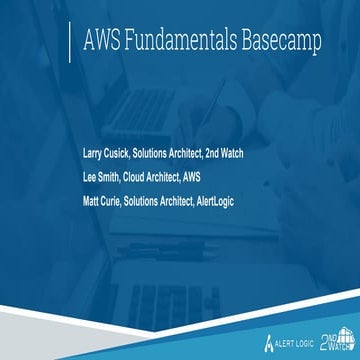 AWS Fundamentals Basecamp

Larry Cusick, Solutions Architect, 2nd Watch

Lee Smith, Cloud Architect, AWS

Matt Curie, Solutions Architect, AlertLogic

ALERT LOGIC

2ND WATCH